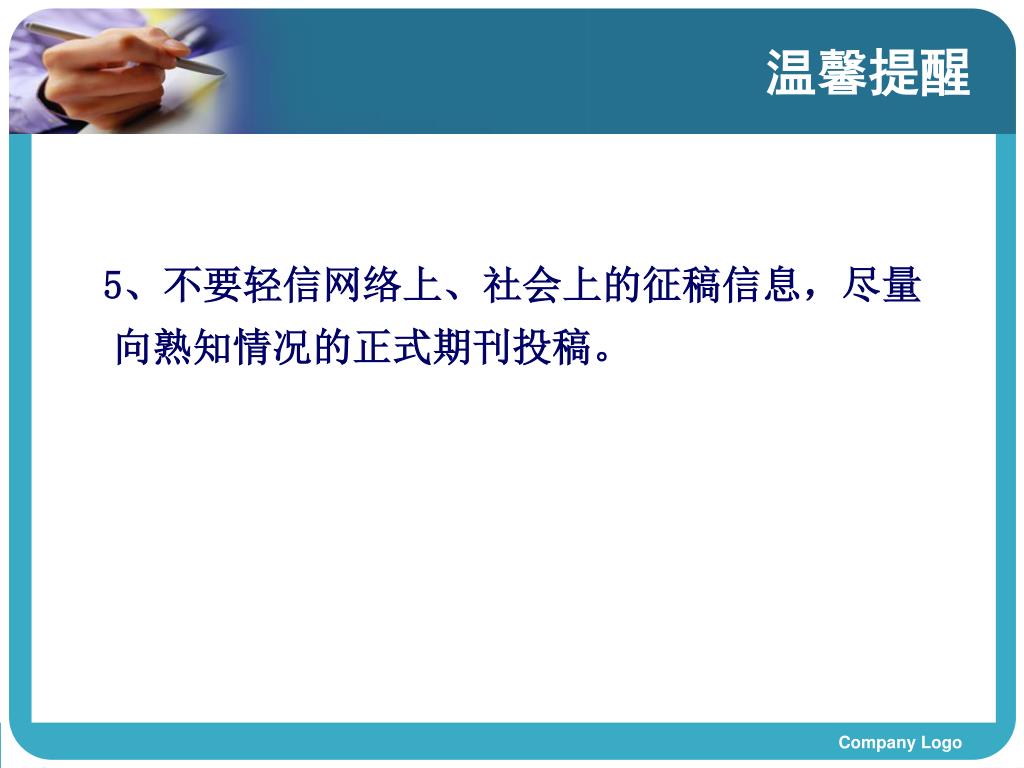 温馨提醒

5、不要轻信网络上、社会上的征稿信息，尽量向熟知情况的正式期刊投稿。

Company Logo